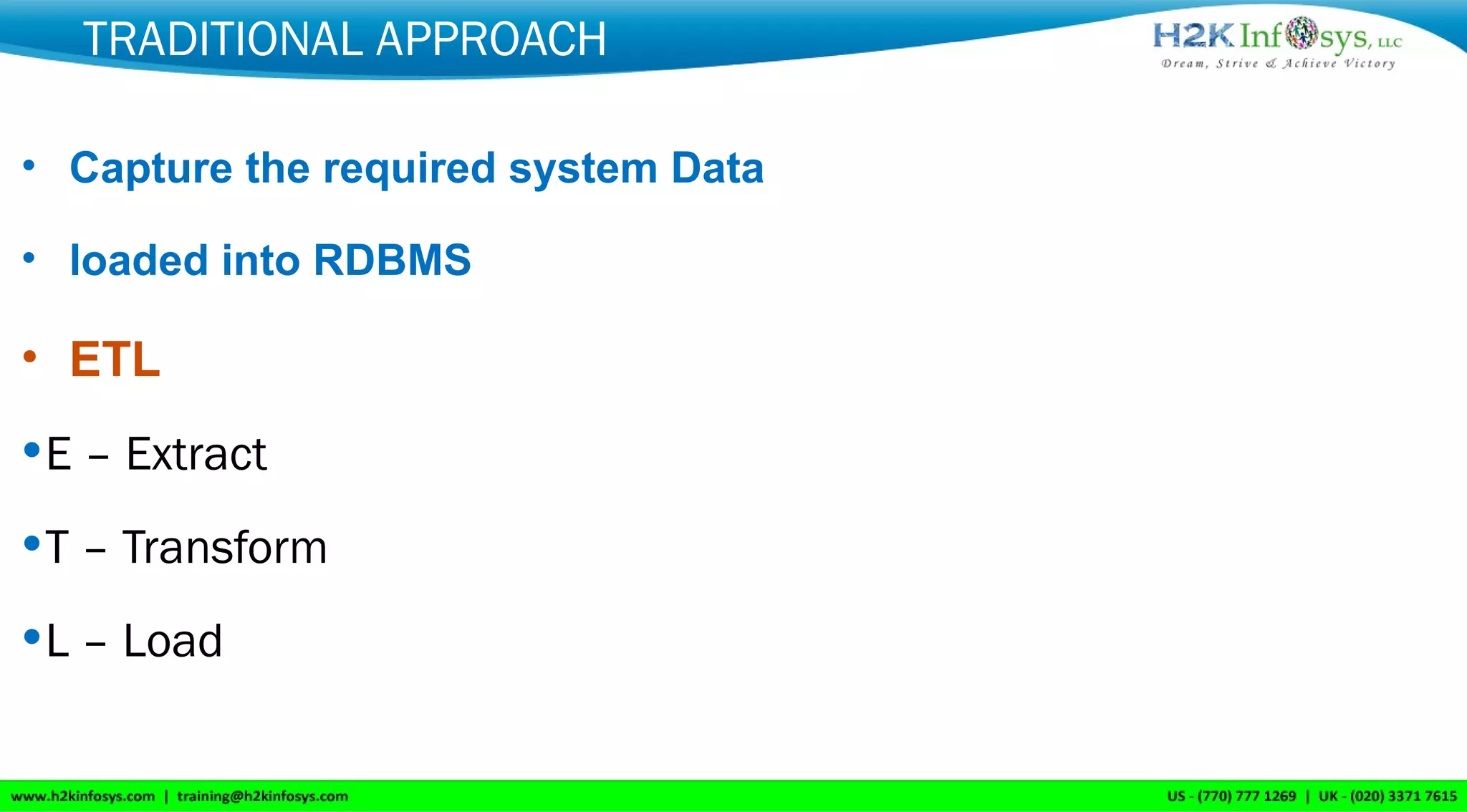 TRADITIONAL APPROACH

H2K Infosys, LLC
Dream, Strive & Achieve Victory

• Capture the required system Data

• loaded into RDBMS

• ETL

• E – Extract

• T – Transform

• L – Load

www.h2kinfosys.com | training@h2kinfosys.com

US - (770) 777 1269 | UK - (020) 3371 7615